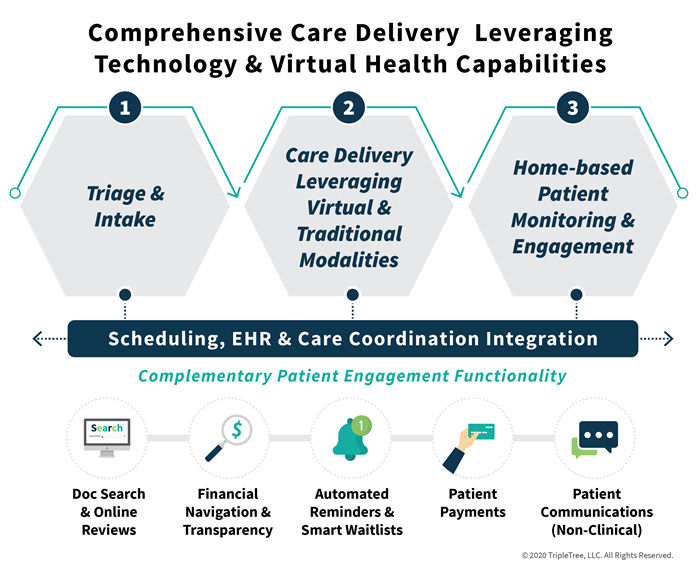 Comprehensive Care Delivery Leveraging Technology & Virtual Health Capabilities

1

Triage & Intake

2

Care Delivery Leveraging Virtual & Traditional Modalities

3

Home-based Patient Monitoring & Engagement

Scheduling, EHR & Care Coordination Integration

Complementary Patient Engagement Functionality

Search

$

1

Doc Search & Online Reviews

Financial Navigation & Transparency

Automated Reminders & Smart Waitlists

Patient Payments

Patient Communications (Non-Clinical)

© 2020 TripleTree, LLC. All Rights Reserved.